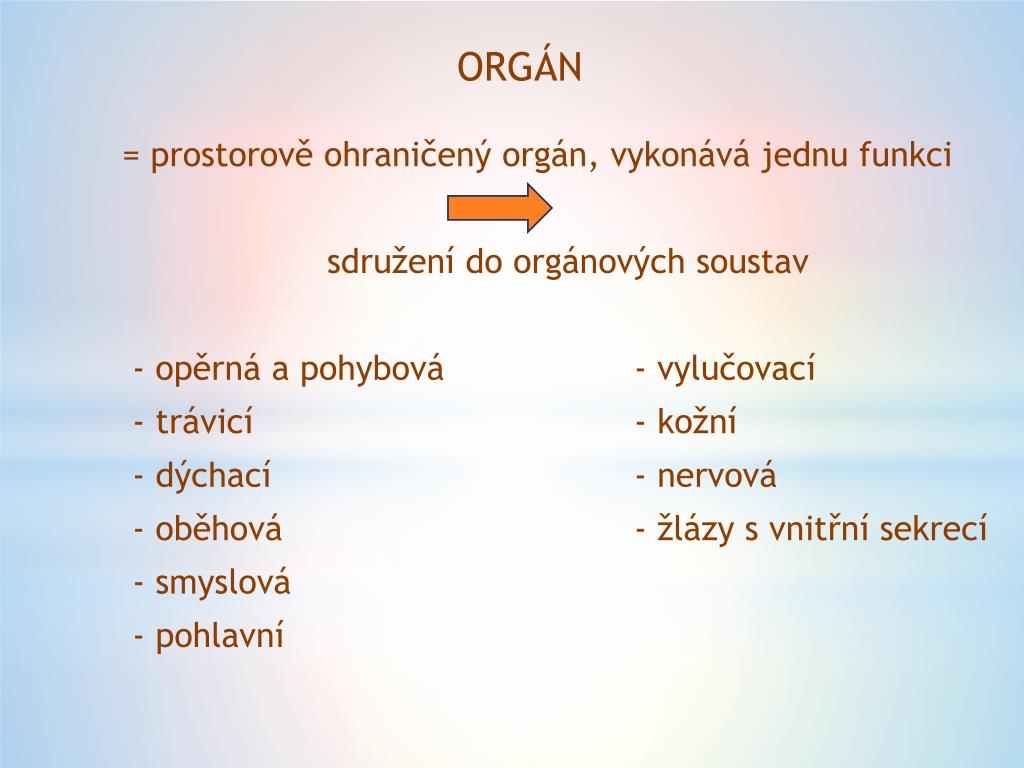 ORGÁN

= prostorově ohraničený orgán, vykonává jednu funkci

sdružení do orgánových soustav

- opěrná a pohybová
- trávicí
- dýchací
- oběhová
- smyslová
- pohlavní

- vylučovací
- kožní
- nervová
- žlázy s vnitřní sekrecí